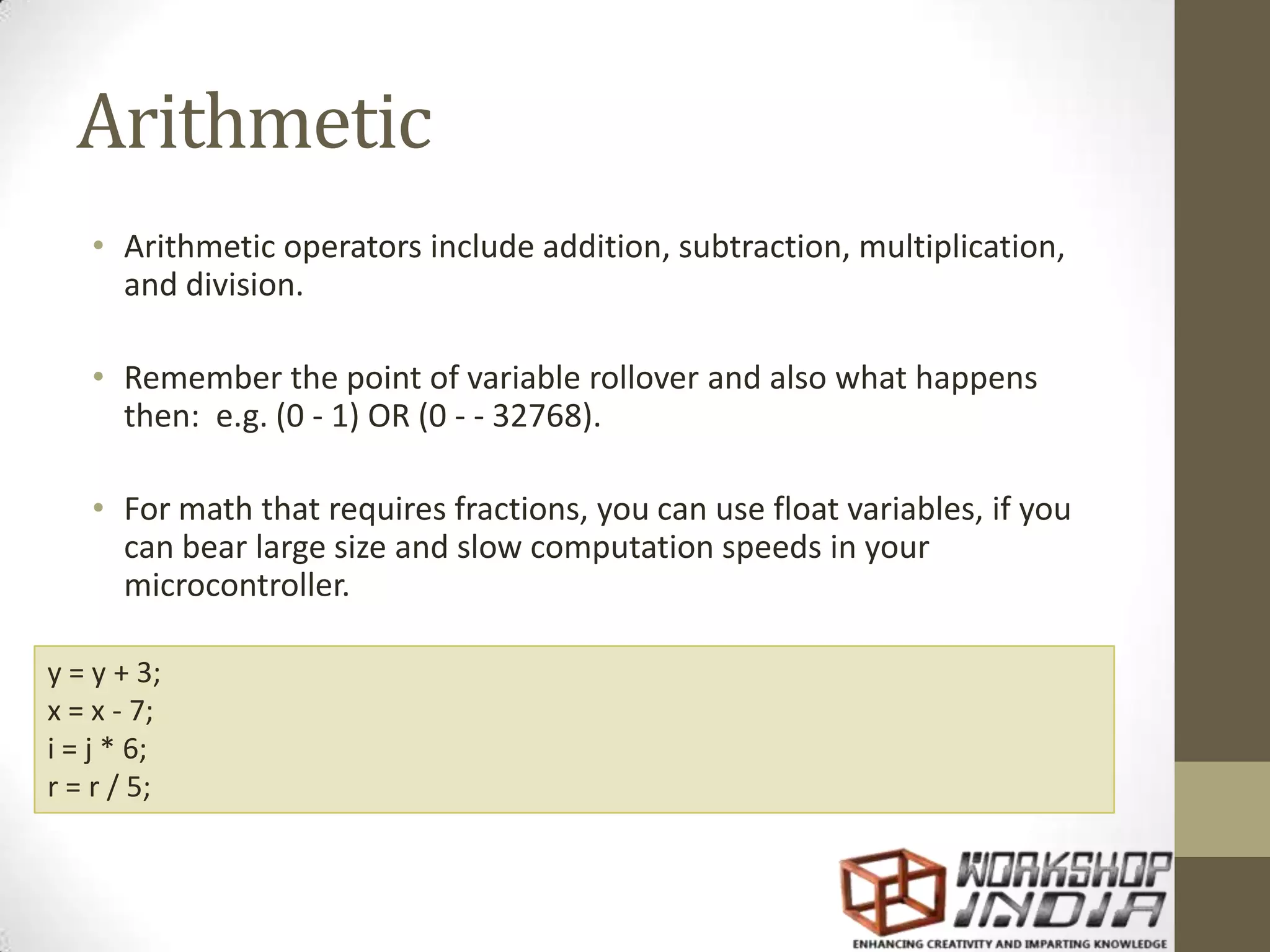 Arithmetic

• Arithmetic operators include addition, subtraction, multiplication, and division.

• Remember the point of variable rollover and also what happens then: e.g. (0 - 1) OR (0 - - 32768).

• For math that requires fractions, you can use float variables, if you can bear large size and slow computation speeds in your microcontroller.

y = y + 3;
x = x - 7;
i = j * 6;
r = r / 5;

WORKSHOP INDIA
ENHANCING CREATIVITY AND IMPARTING KNOWLEDGE